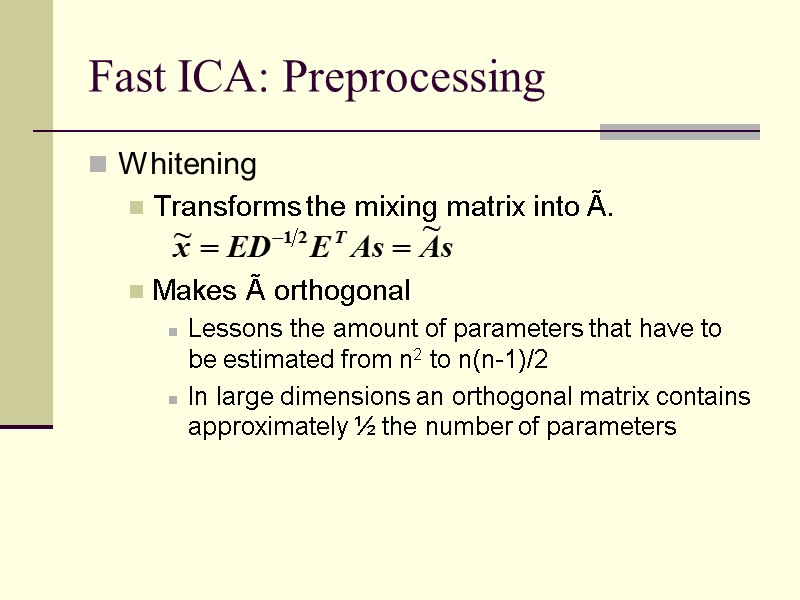 Fast ICA: Preprocessing

Whitening

Transforms the mixing matrix into Ã.

$\tilde{x} = ED^{-1/2}E^{T}As = \tilde{A}s$

Makes Ã orthogonal

Lessons the amount of parameters that have to be estimated from $n^2$ to n(n-1)/2

In large dimensions an orthogonal matrix contains approximately ½ the number of parameters